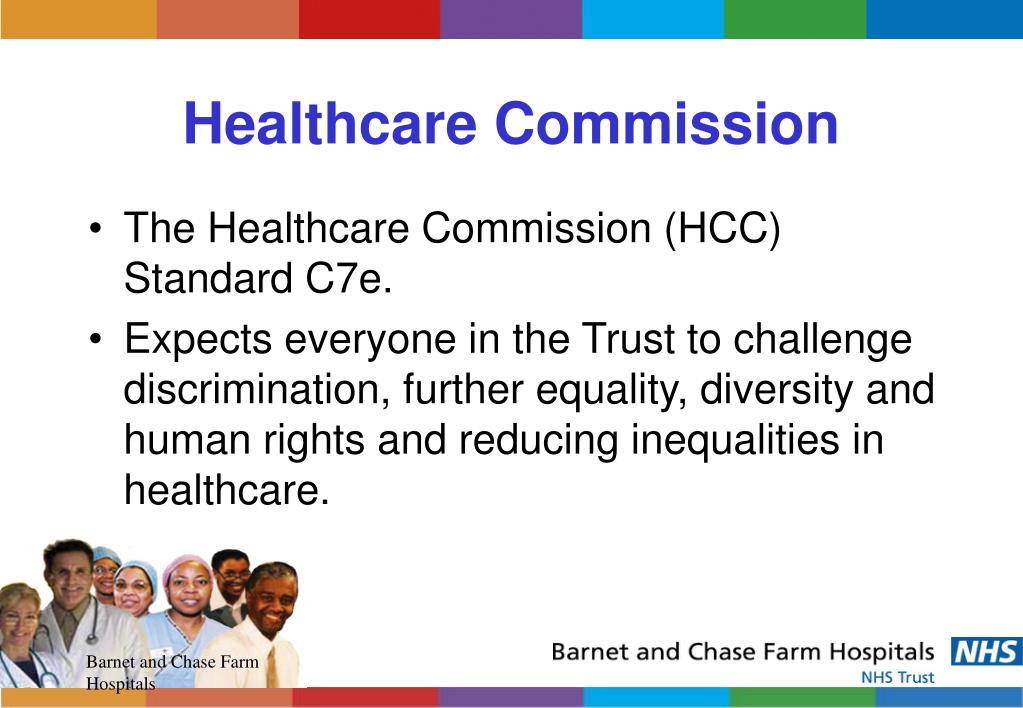 Healthcare Commission

• The Healthcare Commission (HCC) Standard C7e.

• Expects everyone in the Trust to challenge discrimination, further equality, diversity and human rights and reducing inequalities in healthcare.

Barnet and Chase Farm Hospitals

Barnet and Chase Farm Hospitals NHS
NHS Trust